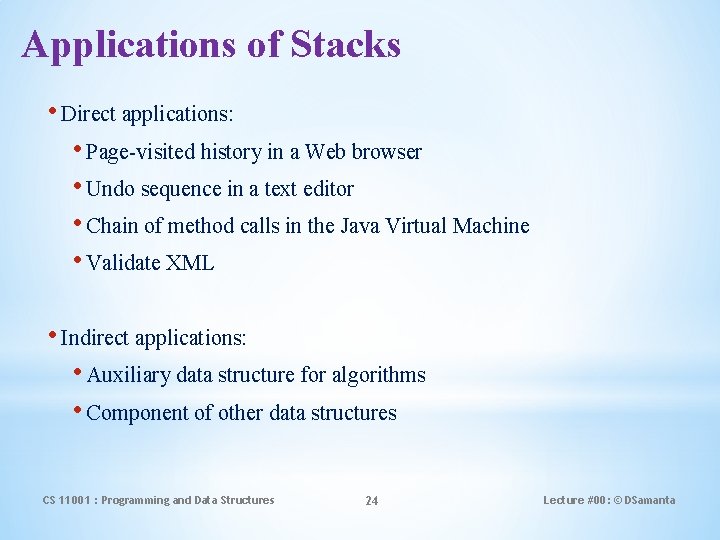 Applications of Stacks

• Direct applications:
  • Page-visited history in a Web browser
  • Undo sequence in a text editor
  • Chain of method calls in the Java Virtual Machine
  • Validate XML

• Indirect applications:
  • Auxiliary data structure for algorithms
  • Component of other data structures

CS 11001 : Programming and Data Structures    24    Lecture #00: © DSamanta